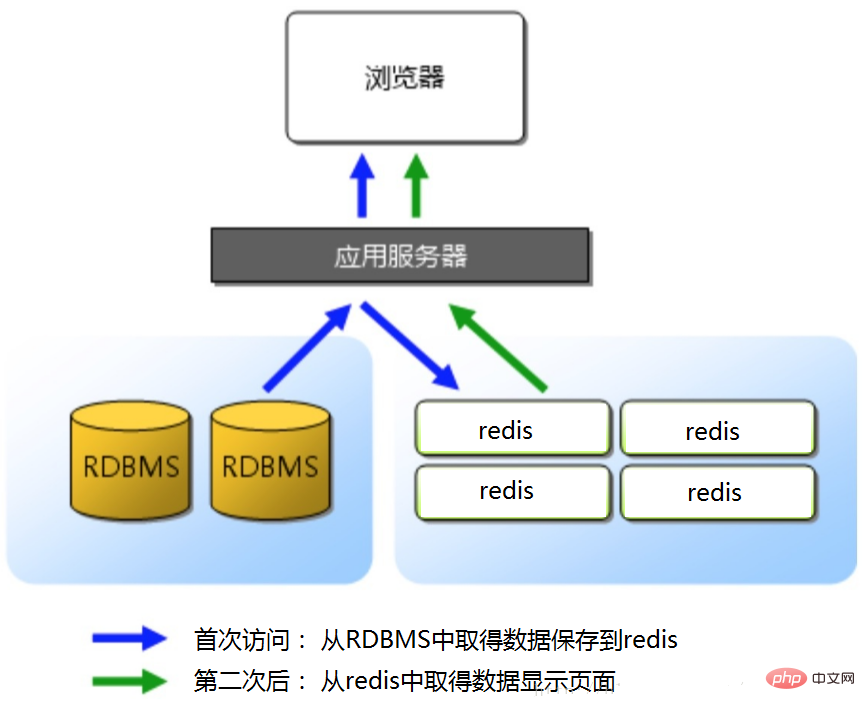 浏览器

应用服务器

RDBMS

RDBMS

redis

redis

redis

redis

首次访问： 从RDBMS中取得数据保存到redis

第二次后： 从redis中取得数据显示页面

php 中文网